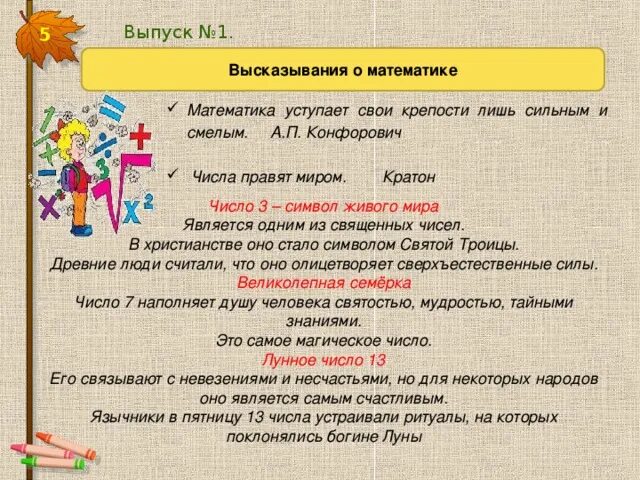 5

Выпуск №1.

Высказывания о математике

✓ Математика уступает свои крепости лишь сильным и смелым. А.П. Конфорович

✓ Числа правят миром. Кратон

Число 3 – символ живого мира
Является одним из священных чисел.
В христианстве оно стало символом Святой Троицы.
Древние люди считали, что оно олицетворяет сверхъестественные силы.

Великолепная семёрка
Число 7 наполняет душу человека святостью, мудростью, тайными знаниями.
Это самое магическое число.

Лунное число 13
Его связывают с невезениями и несчастьями, но для некоторых народов оно является самым счастливым.
Язычники в пятницу 13 числа устраивали ритуалы, на которых поклонялись богине Луны